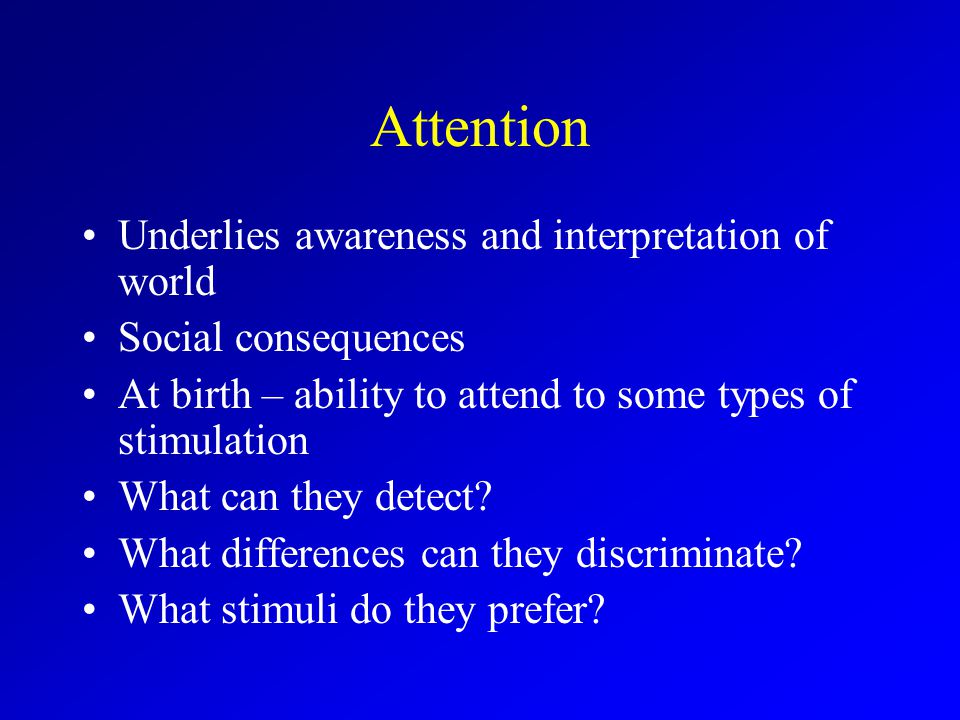 Attention

• Underlies awareness and interpretation of world
• Social consequences
• At birth – ability to attend to some types of stimulation
• What can they detect?
• What differences can they discriminate?
• What stimuli do they prefer?